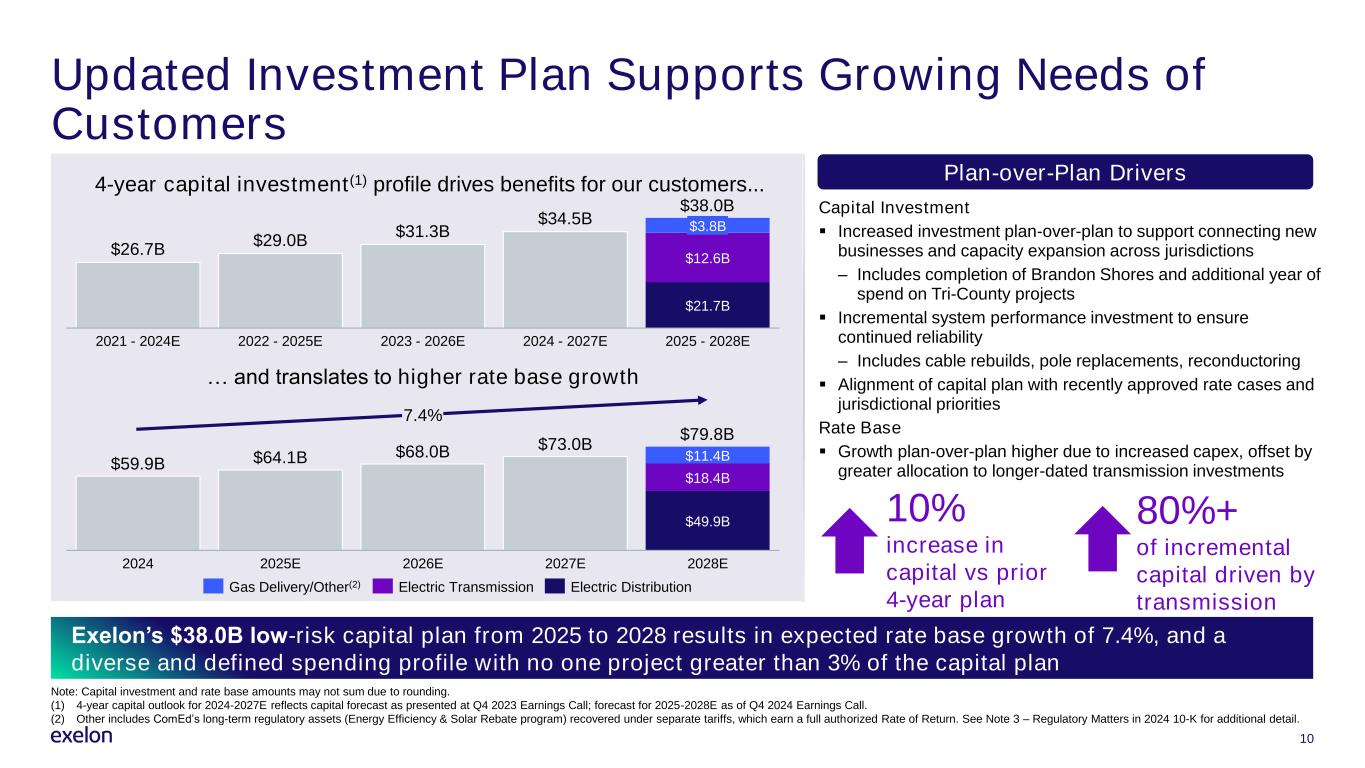 Updated Investment Plan Supports Growing Needs of Customers

4-year capital investment$^{(1)}$ profile drives benefits for our customers...

$26.7B
$29.0B
$31.3B
$34.5B
$38.0B
$3.8B
$12.6B
$21.7B

2021 - 2024E
2022 - 2025E
2023 - 2026E
2024 - 2027E
2025 - 2028E

... and translates to higher rate base growth

7.4%

$59.9B
$64.1B
$68.0B
$73.0B
$79.8B
$11.4B
$18.4B
$49.9B

2024
2025E
2026E
2027E
2028E

Gas Delivery/Other$^{(2)}$ Electric Transmission Electric Distribution

Plan-over-Plan Drivers

Capital Investment
▪ Increased investment plan-over-plan to support connecting new businesses and capacity expansion across jurisdictions
– Includes completion of Brandon Shores and additional year of spend on Tri-County projects
▪ Incremental system performance investment to ensure continued reliability
– Includes cable rebuilds, pole replacements, reconductoring
▪ Alignment of capital plan with recently approved rate cases and jurisdictional priorities
Rate Base
▪ Growth plan-over-plan higher due to increased capex, offset by greater allocation to longer-dated transmission investments

10%
increase in capital vs prior 4-year plan

80%+
of incremental capital driven by transmission

Exelon's $38.0B low-risk capital plan from 2025 to 2028 results in expected rate base growth of 7.4%, and a diverse and defined spending profile with no one project greater than 3% of the capital plan

Note: Capital investment and rate base amounts may not sum due to rounding.
(1) 4-year capital outlook for 2024-2027E reflects capital forecast as presented at Q4 2023 Earnings Call; forecast for 2025-2028E as of Q4 2024 Earnings Call.
(2) Other includes ComEd's long-term regulatory assets (Energy Efficiency & Solar Rebate program) recovered under separate tariffs, which earn a full authorized Rate of Return. See Note 3 – Regulatory Matters in 2024 10-K for additional detail.

exelon
10